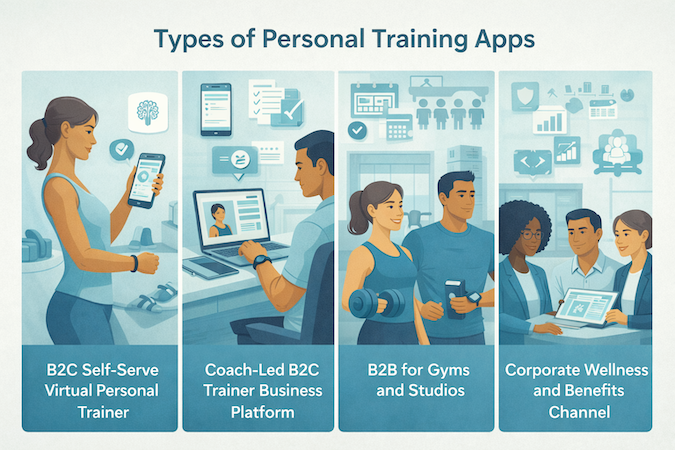 Types of Personal Training Apps

B2C Self-Serve Virtual Personal Trainer

Coach-Led B2C Trainer Business Platform

B2B for Gyms and Studios

Corporate Wellness and Benefits Channel